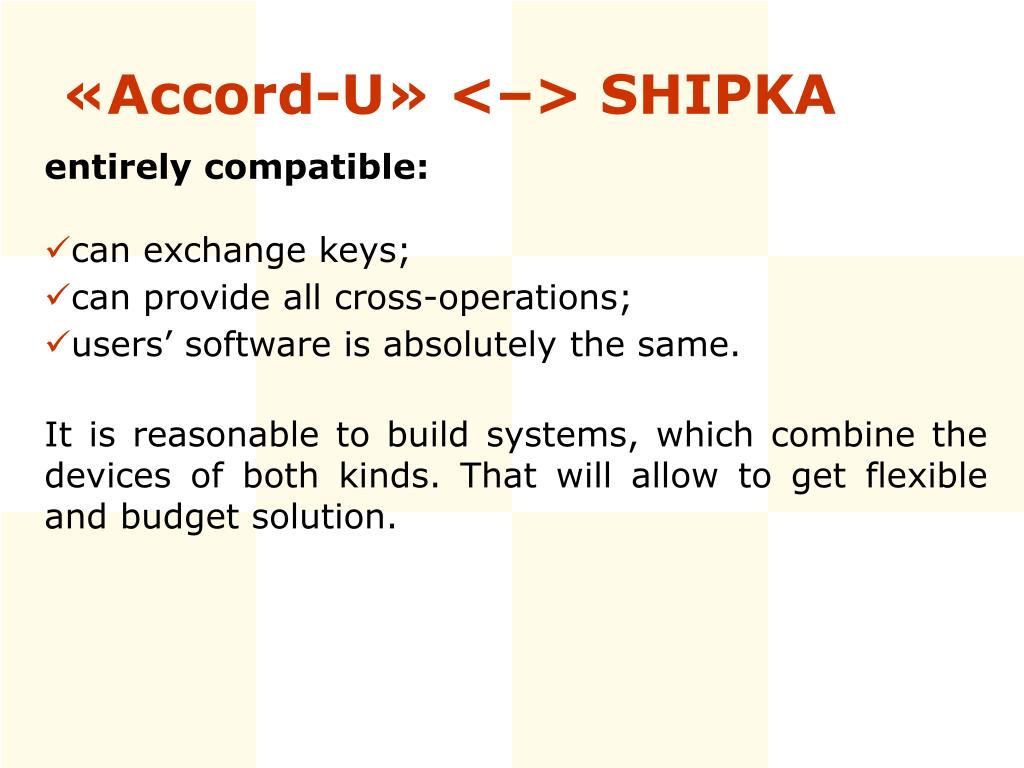 «Accord-U» <–> SHIPKA

entirely compatible:

✓can exchange keys;
✓can provide all cross-operations;
✓users’ software is absolutely the same.

It is reasonable to build systems, which combine the devices of both kinds. That will allow to get flexible and budget solution.